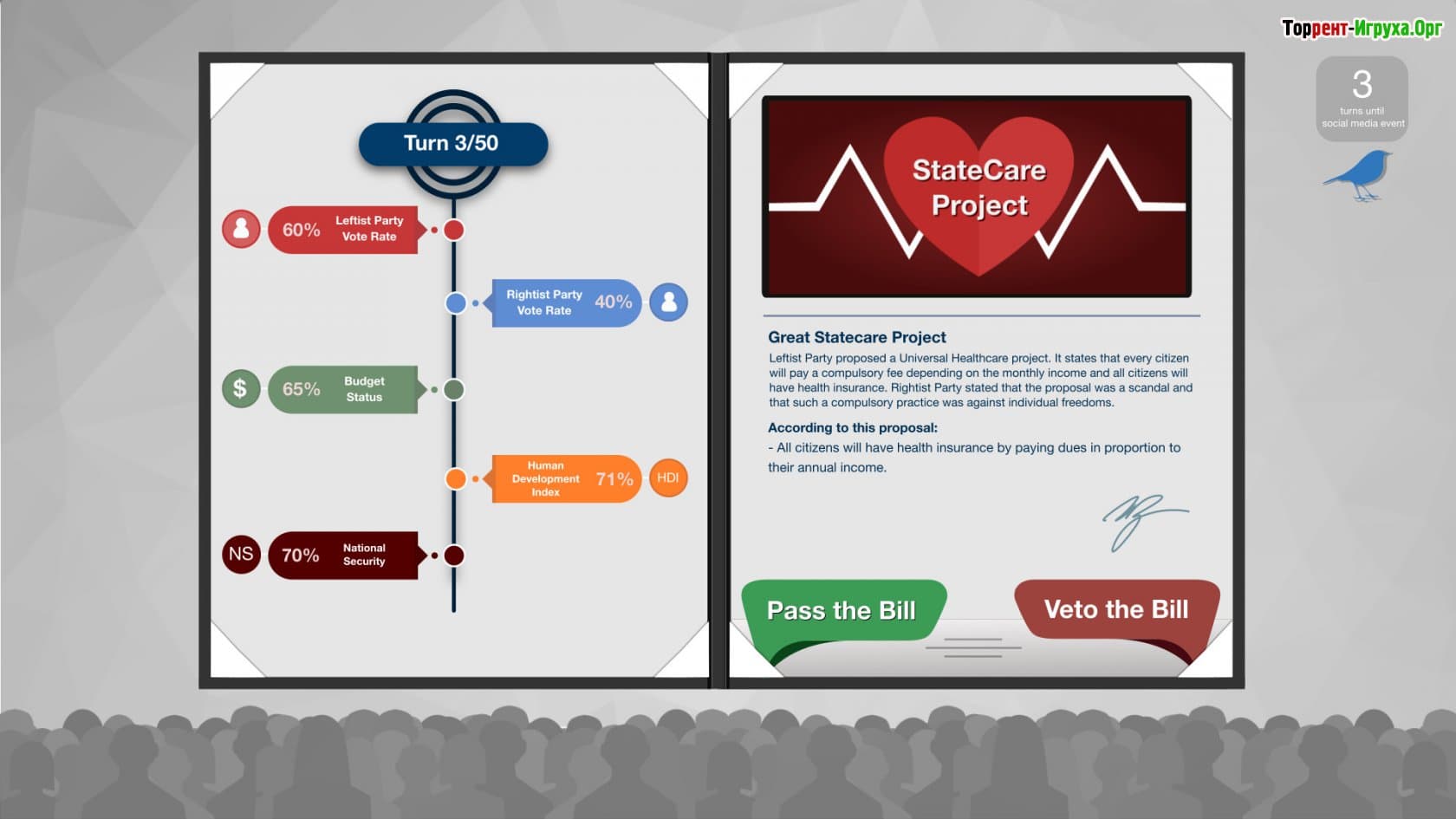 Торрент-Игруха.Орг

3
turns until
social media event

Turn 3/50

60% Leftist Party Vote Rate

Rightist Party Vote Rate 40%

$ 65% Budget Status

Human Development Index 71% HDI

NS 70% National Security

StateCare Project

Great Statecare Project

Leftist Party proposed a Universal Healthcare project. It states that every citizen will pay a compulsory fee depending on the monthly income and all citizens will have health insurance. Rightist Party stated that the proposal was a scandal and that such a compulsory practice was against individual freedoms.

According to this proposal:

- All citizens will have health insurance by paying dues in proportion to their annual income.

Pass the Bill

Veto the Bill